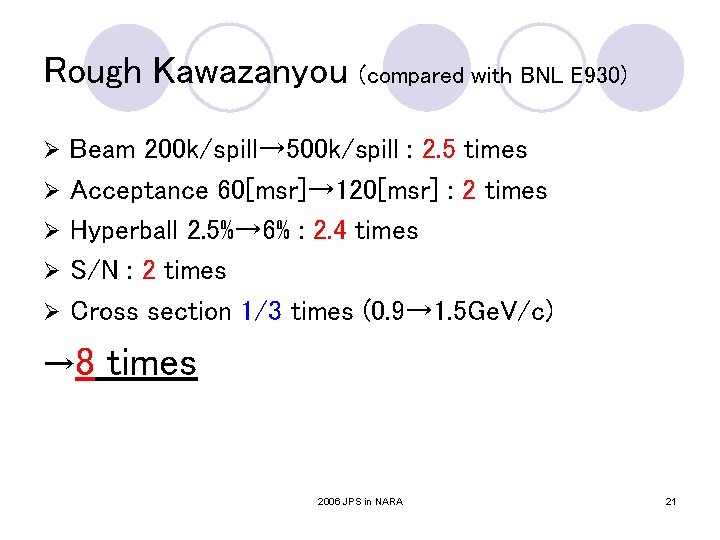 Rough Kawazanyou (compared with BNL E930)

➢ Beam 200k/spill→500k/spill : 2.5 times

➢ Acceptance 60[msr]→120[msr] : 2 times

➢ Hyperball 2.5%→6% : 2.4 times

➢ S/N : 2 times

➢ Cross section 1/3 times (0.9→1.5GeV/c)

→8 times

2006 JPS in NARA

21